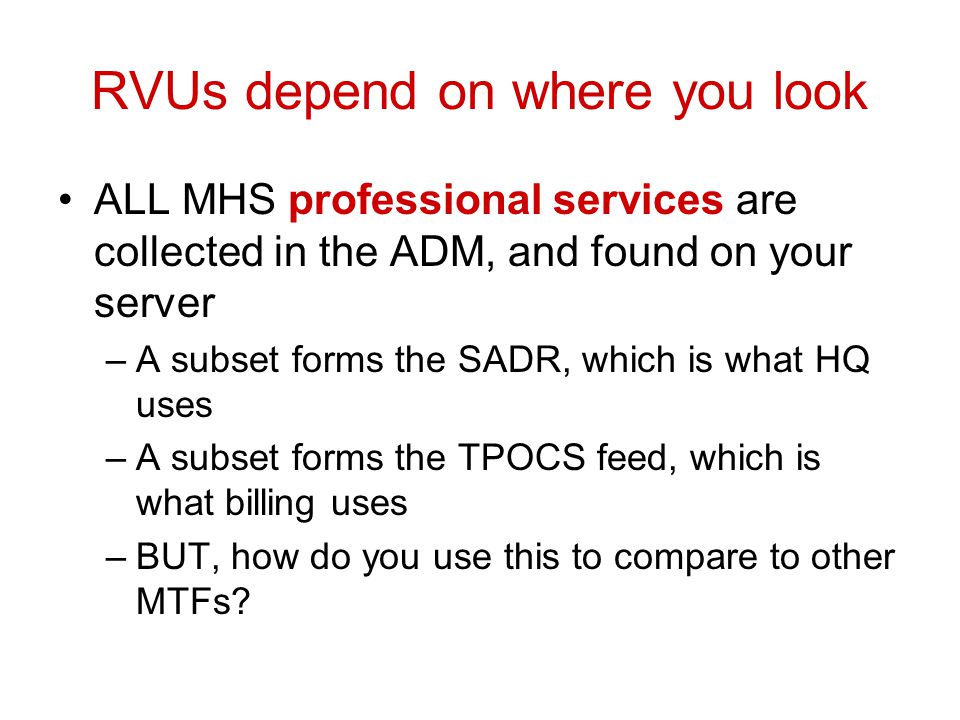 RVUs depend on where you look

• ALL MHS professional services are collected in the ADM, and found on your server

– A subset forms the SADR, which is what HQ uses

– A subset forms the TPOCS feed, which is what billing uses

– BUT, how do you use this to compare to other MTFs?